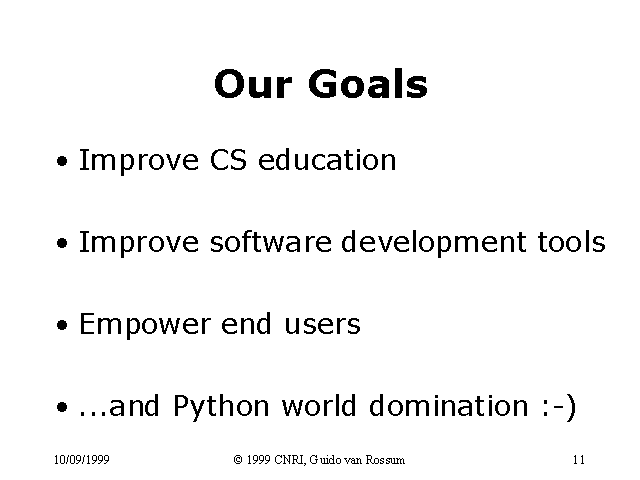 Our Goals

• Improve CS education

• Improve software development tools

• Empower end users

• ...and Python world domination :-)

10/09/1999

© 1999 CNRI, Guido van Rossum

11